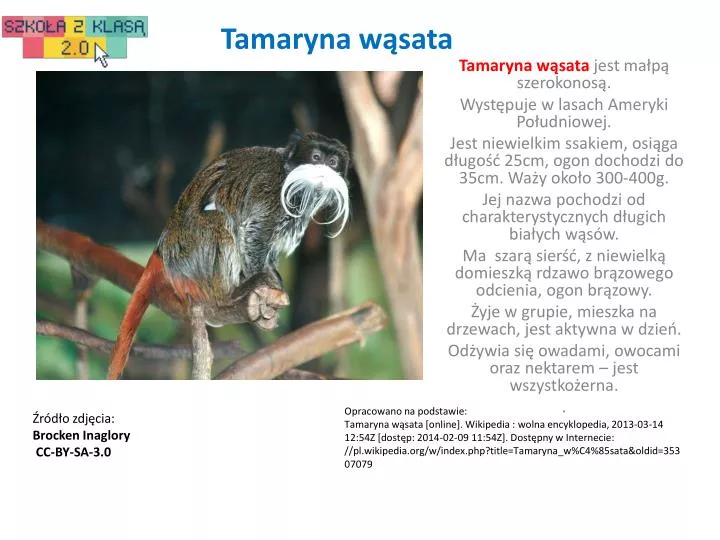 SZKOŁA Z KLASĄ 2.0

Tamaryna wąsata

Tamaryna wąsata jest małpą szerokonosą.

Występuje w lasach Ameryki Południowej.

Jest niewielkim ssakiem, osiąga długość 25cm, ogon dochodzi do 35cm. Waży około 300-400g.

Jej nazwa pochodzi od charakterystycznych długich białych wąsów.

Ma szarą sierść, z niewielką domieszką rdzawo brązowego odcienia, ogon brązowy.

Żyje w grupie, mieszka na drzewach, jest aktywna w dzień.

Odżywia się owadami, owocami oraz nektarem – jest wszystkożerna.

Źródło zdjęcia:
Brocken Inaglory
CC-BY-SA-3.0

Opracowano na podstawie:
Tamaryna wąsata [online]. Wikipedia : wolna encyklopedia, 2013-03-14 12:54Z [dostęp: 2014-02-09 11:54Z]. Dostępny w Internecie: //pl.wikipedia.org/w/index.php?title=Tamaryna_w%C4%85sata&oldid=35307079